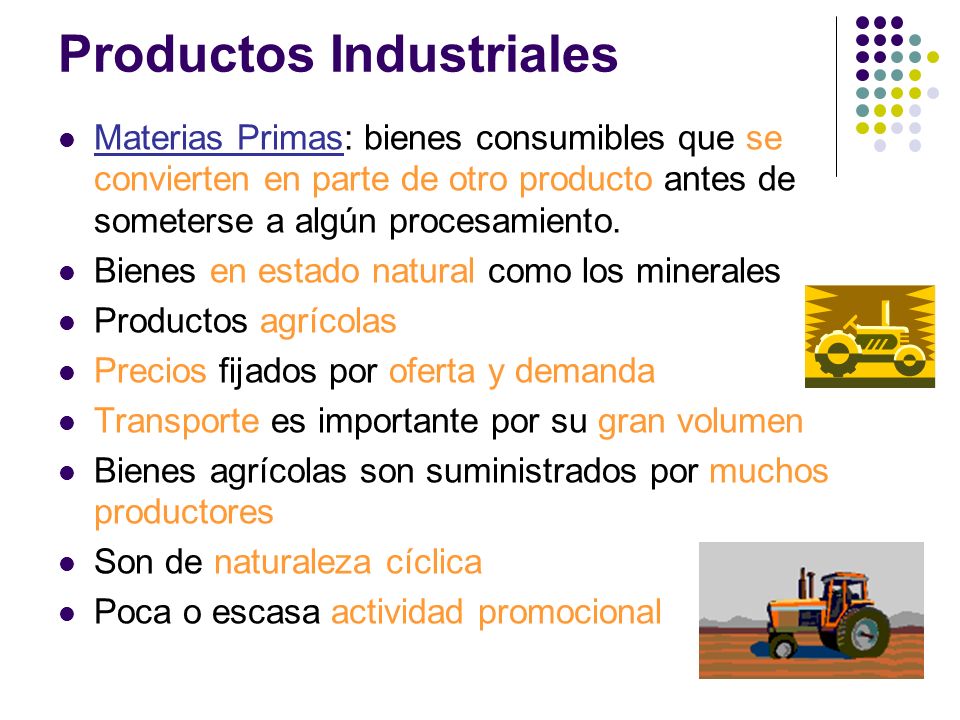 Productos Industriales

- Materias Primas: bienes consumibles que se convierten en parte de otro producto antes de someterse a algún procesamiento.
- Bienes en estado natural como los minerales
- Productos agrícolas
- Precios fijados por oferta y demanda
- Transporte es importante por su gran volumen
- Bienes agrícolas son suministrados por muchos productores
- Son de naturaleza cíclica
- Poca o escasa actividad promocional